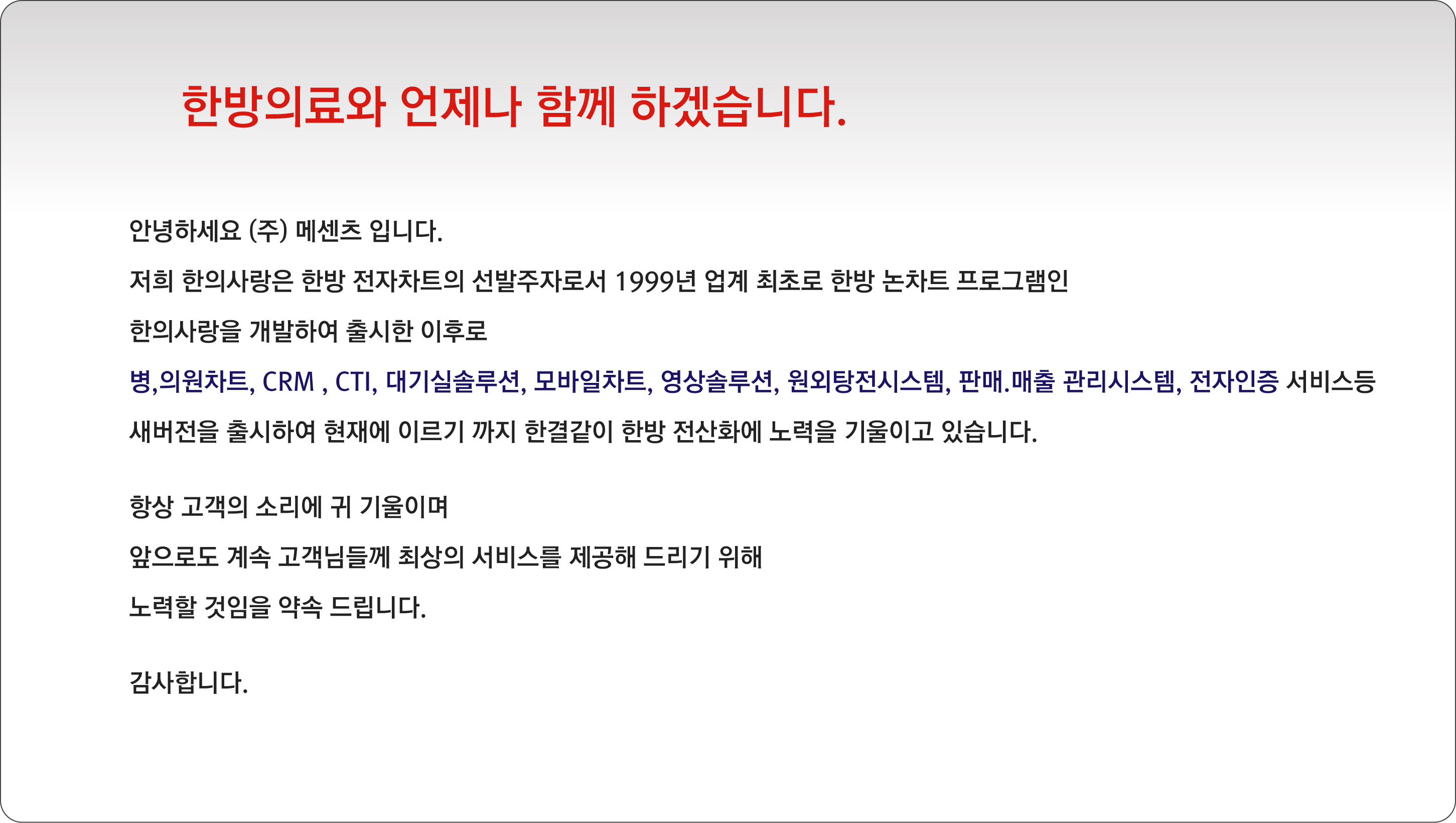 한방의료와 언제나 함께 하겠습니다.

안녕하세요 (주) 메센츠 입니다.
저희 한의사랑은 한방 전자차트의 선발주자로서 1999년 업계 최초로 한방 논차트 프로그램인 한의사랑을 개발하여 출시한 이후로
병,의원차트, CRM , CTI, 대기실솔루션, 모바일차트, 영상솔루션, 원외탕전시스템, 판매.매출 관리시스템, 전자인증 서비스등 새버전을 출시하여 현재에 이르기 까지 한결같이 한방 전산화에 노력을 기울이고 있습니다.

항상 고객의 소리에 귀 기울이며
앞으로도 계속 고객님들께 최상의 서비스를 제공해 드리기 위해
노력할 것임을 약속 드립니다.

감사합니다.